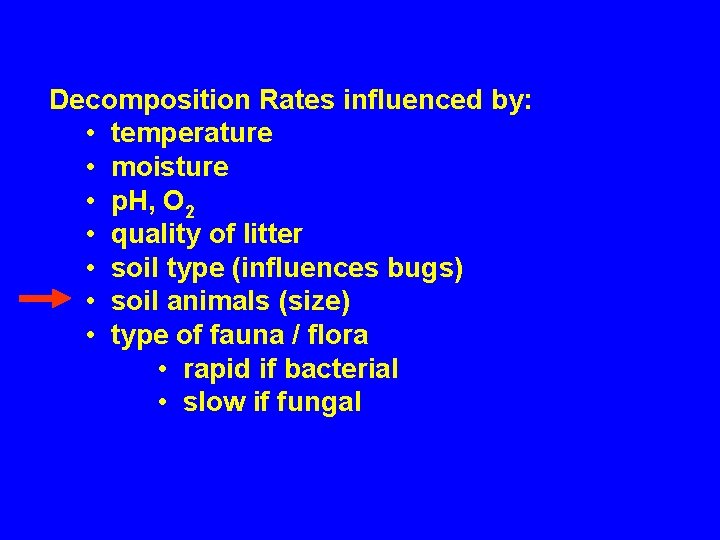 Decomposition Rates influenced by:
• temperature
• moisture
• pH, $O_2$
• quality of litter
• soil type (influences bugs)
• soil animals (size)
• type of fauna / flora
• rapid if bacterial
• slow if fungal